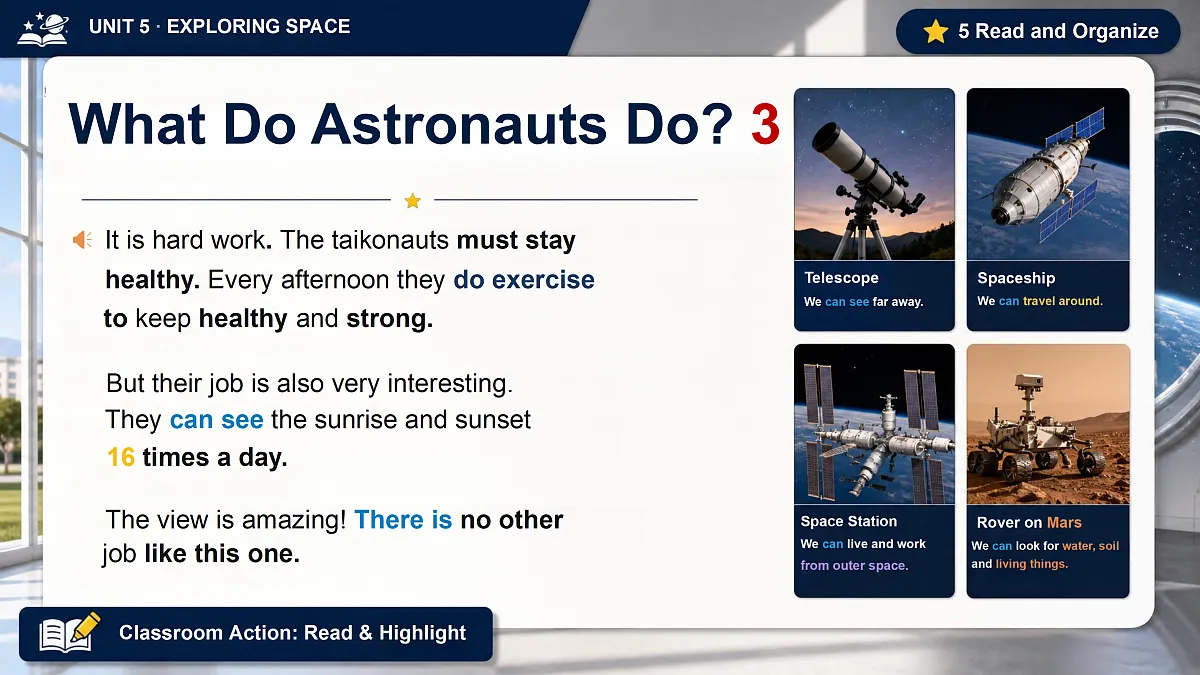 UNIT 5 · EXPLORING SPACE

5 Read and Organize

What Do Astronauts Do? 3

It is hard work. The taikonauts must stay healthy. Every afternoon they do exercise to keep healthy and strong.

But their job is also very interesting. They can see the sunrise and sunset 16 times a day.

The view is amazing! There is no other job like this one.

Telescope
We can see far away.

Spaceship
We can travel around.

Space Station
We can live and work from outer space.

Rover on Mars
We can look for water, soil and living things.

Classroom Action: Read & Highlight